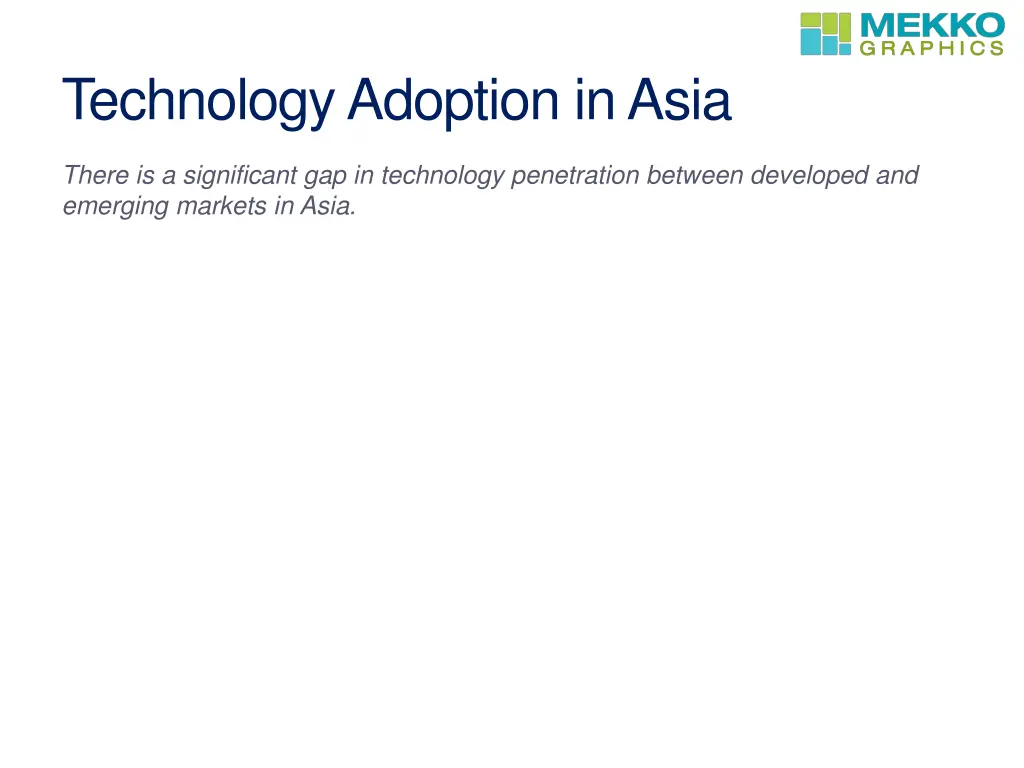 MEKKO GRAPHICS

Technology Adoption in Asia

There is a significant gap in technology penetration between developed and emerging markets in Asia.